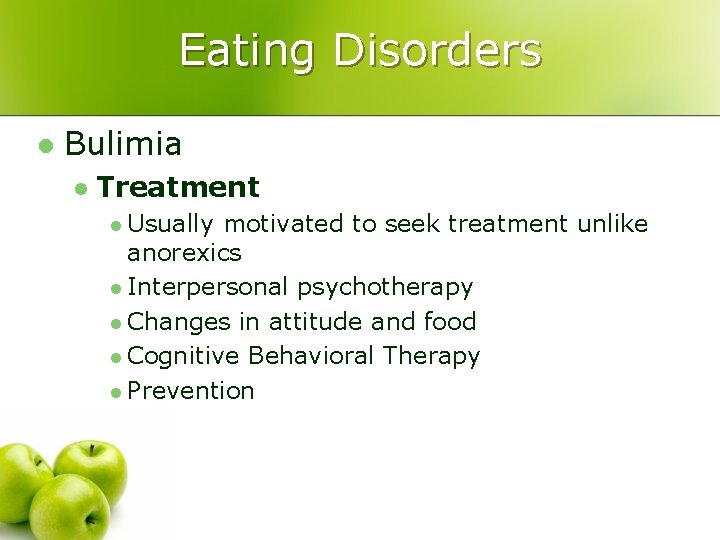 Eating Disorders

- Bulimia
  - Treatment
    - Usually motivated to seek treatment unlike anorexics
    - Interpersonal psychotherapy
    - Changes in attitude and food
    - Cognitive Behavioral Therapy
    - Prevention